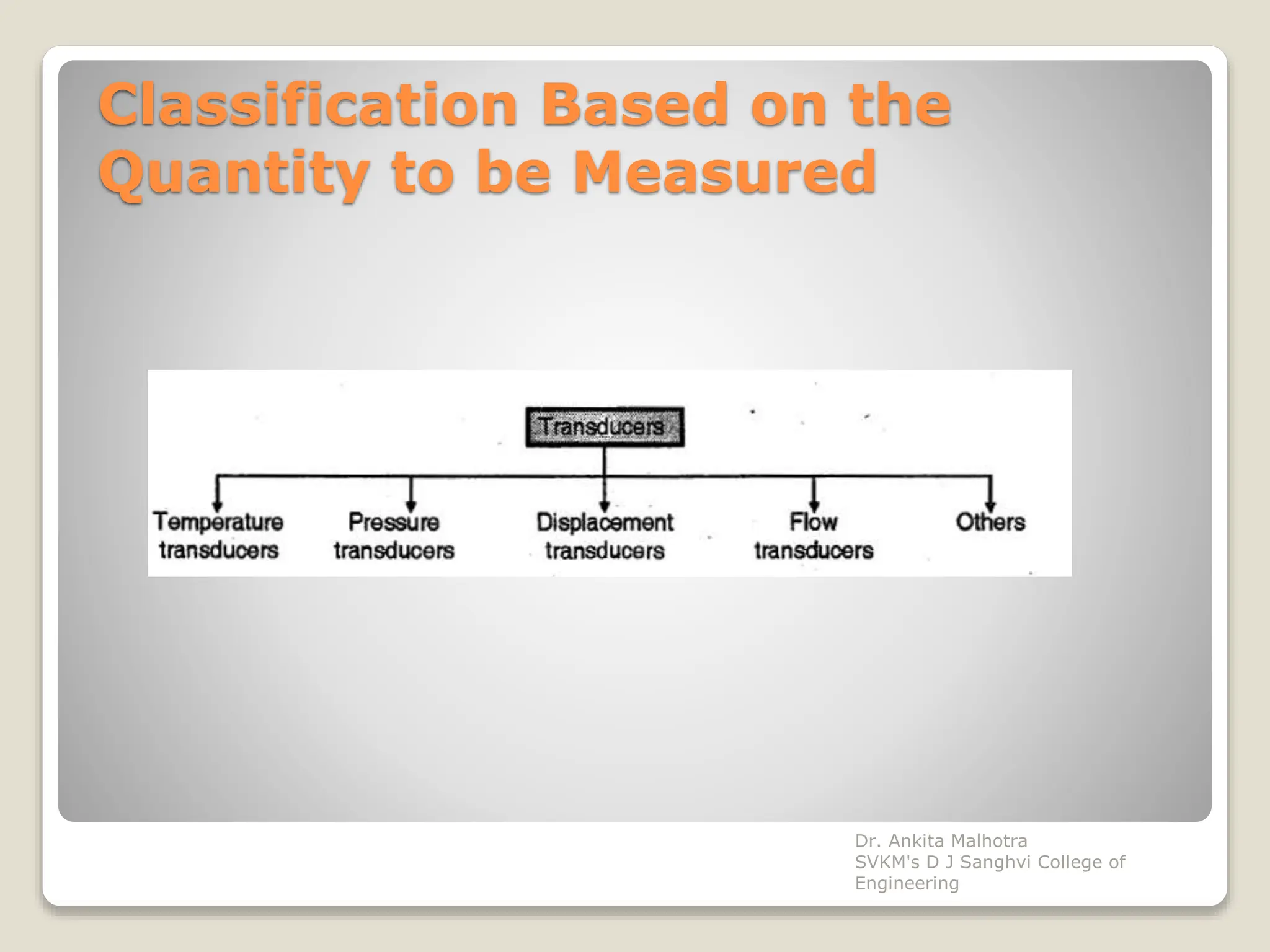 Classification Based on the Quantity to be Measured

Transducers

Temperature transducers

Pressure transducers

Displacement transducers

Flow transducers

Others

Dr. Ankita Malhotra
SVKM's D J Sanghvi College of Engineering